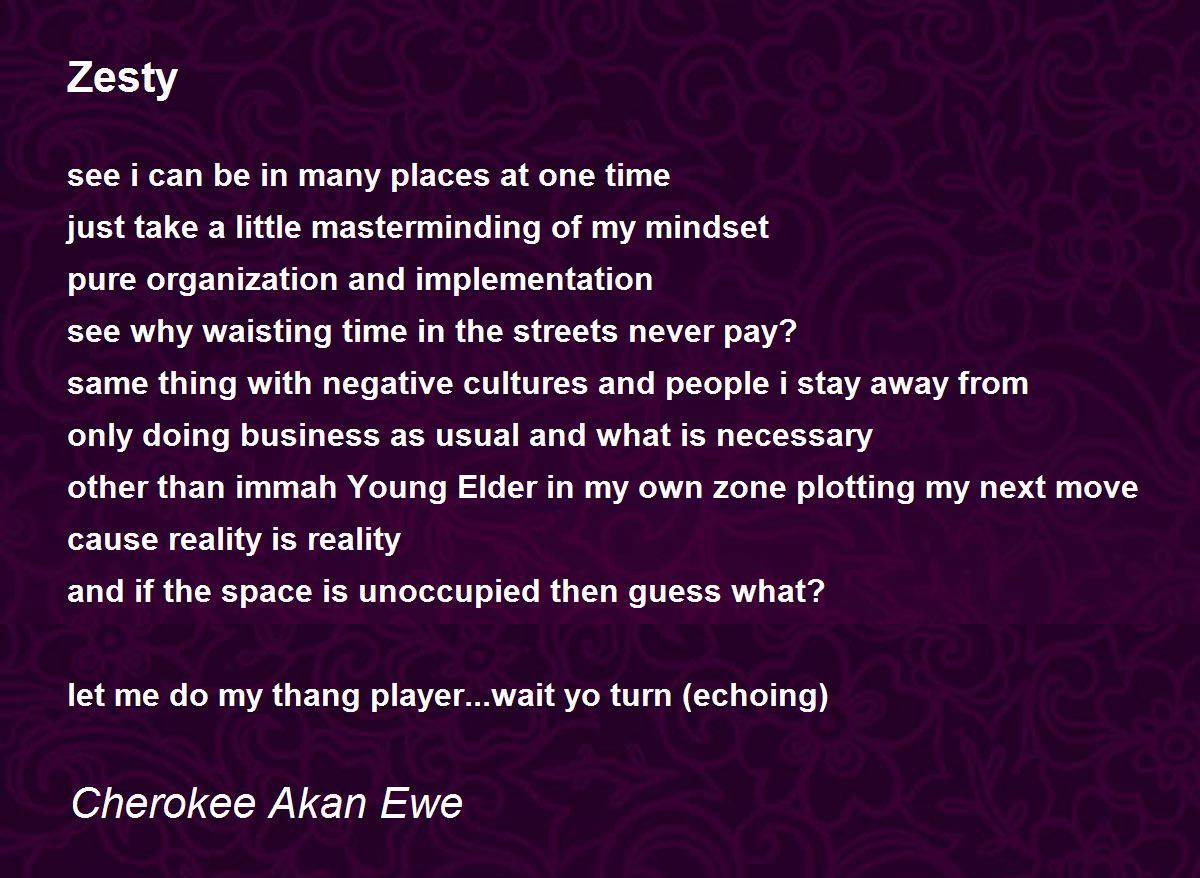 Zesty

see i can be in many places at one time
just take a little masterminding of my mindset
pure organization and implementation
see why waisting time in the streets never pay?
same thing with negative cultures and people i stay away from
only doing business as usual and what is necessary
other than immah Young Elder in my own zone plotting my next move
cause reality is reality
and if the space is unoccupied then guess what?

let me do my thang player...wait yo turn (echoing)

Cherokee Akan Ewe